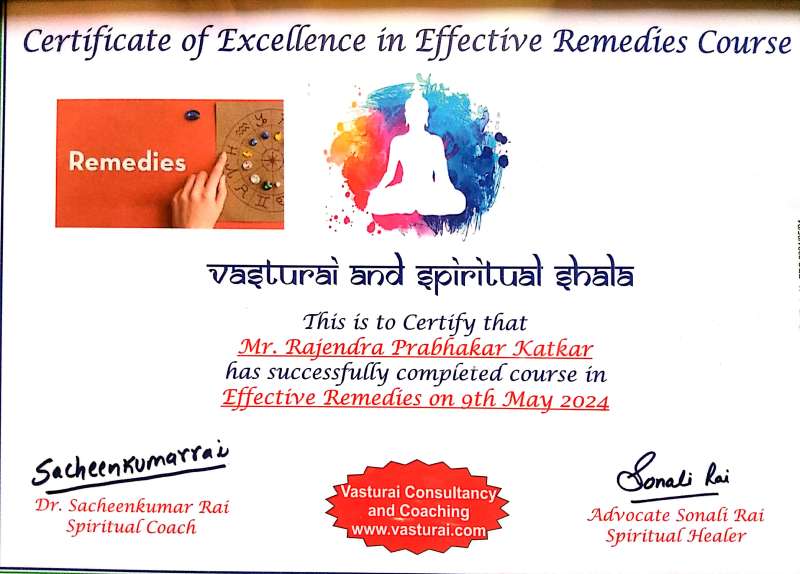 Certificate of Excellence in Effective Remedies Course

Remedies

vasturai and spiritual shala

This is to Certify that
Mr. Rajendra Prabhakar Katkar
has successfully completed course in
Effective Remedies on 9th May 2024

Sacheenkumarrai
Dr. Sacheenkumar Rai
Spiritual Coach

Vasturai Consultancy and Coaching
www.vasturai.com

Sonali Rai
Advocate Sonali Rai
Spiritual Healer